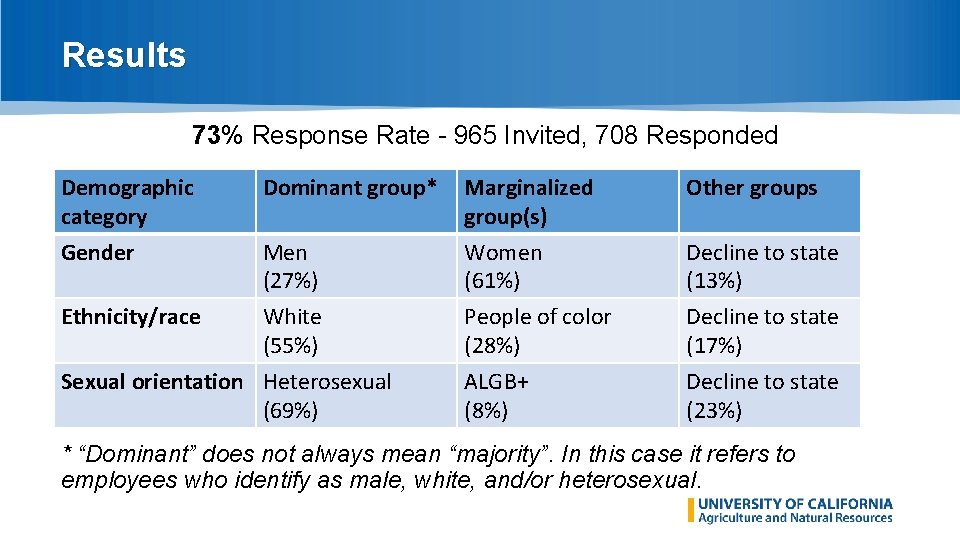 Results

73% Response Rate - 965 Invited, 708 Responded

| Demographic category | Dominant group* | Marginalized group(s) | Other groups |
|---|---|---|---|
| Gender | Men (27%) | Women (61%) | Decline to state (13%) |
| Ethnicity/race | White (55%) | People of color (28%) | Decline to state (17%) |
| Sexual orientation | Heterosexual (69%) | ALGB+ (8%) | Decline to state (23%) |

* “Dominant” does not always mean “majority”. In this case it refers to employees who identify as male, white, and/or heterosexual.

UNIVERSITY OF CALIFORNIA
Agriculture and Natural Resources